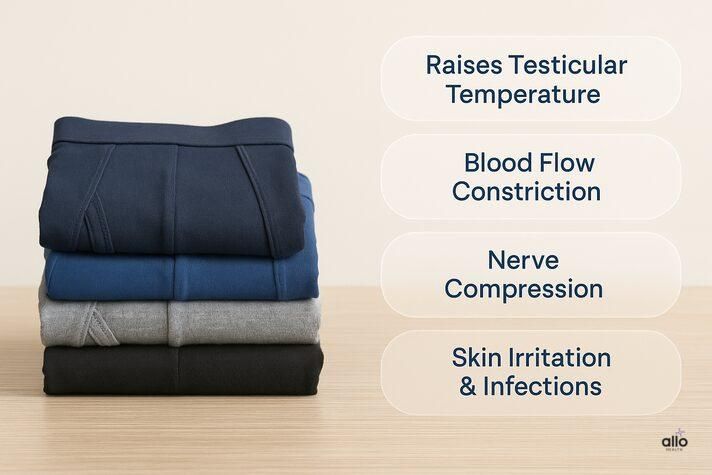 Raises Testicular Temperature

Blood Flow Constriction

Nerve Compression

Skin Irritation & Infections

allo
HEALTH